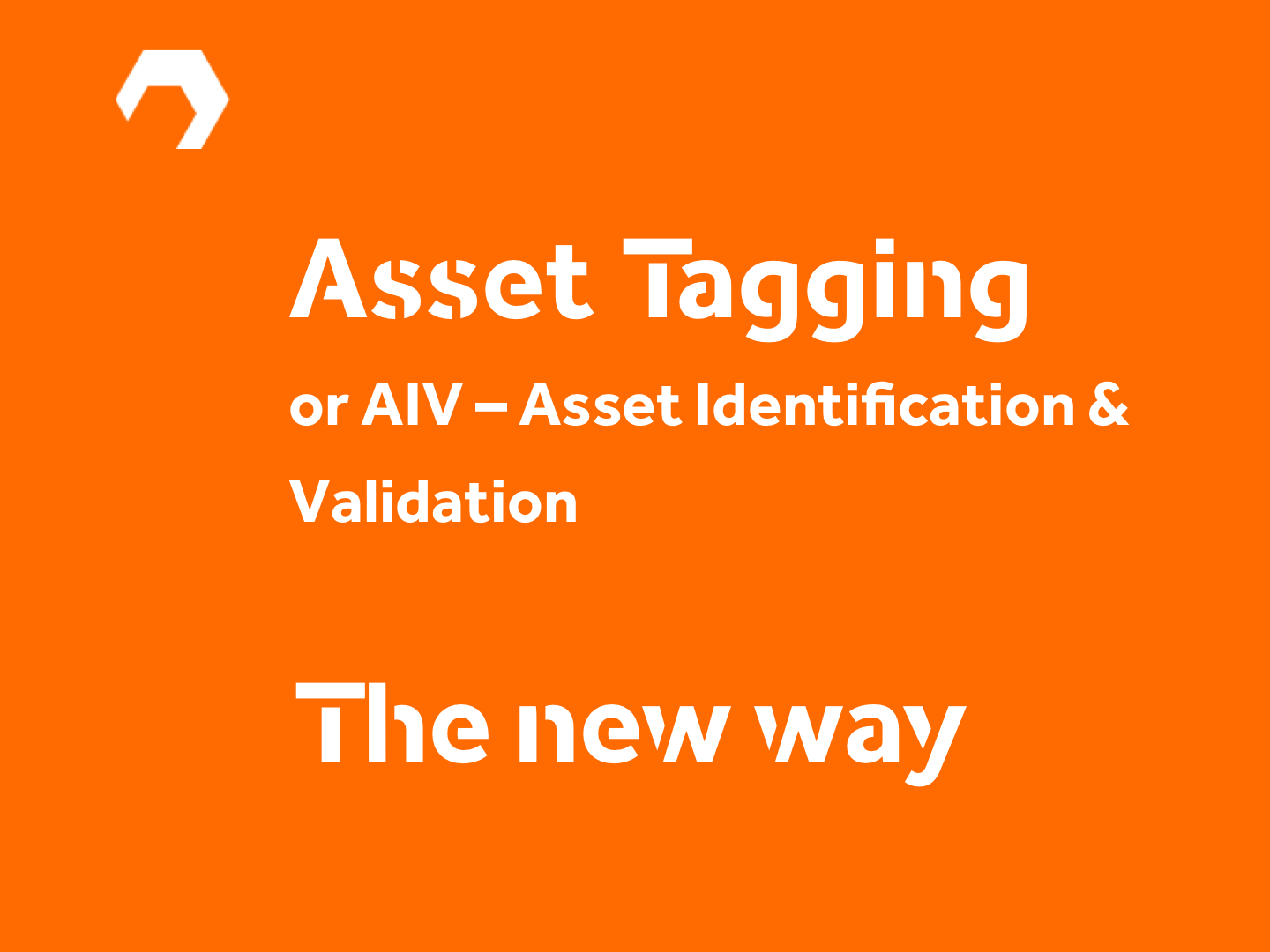 Asset Tagging

or AIV – Asset Identification & Validation

The new way